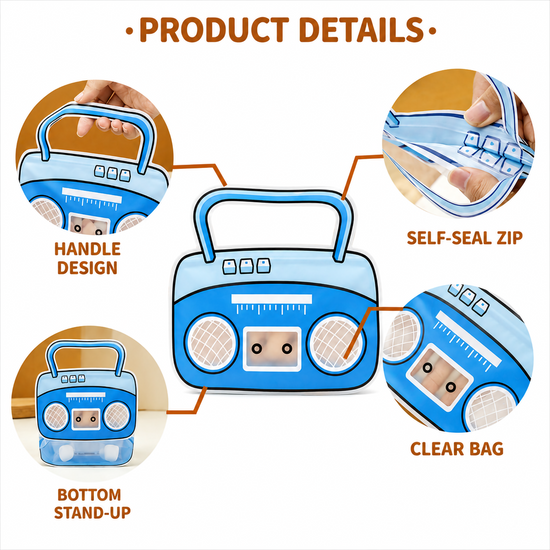 ·PRODUCT DETAILS·

HANDLE DESIGN

SELF-SEAL ZIP

BOTTOM STAND-UP

CLEAR BAG